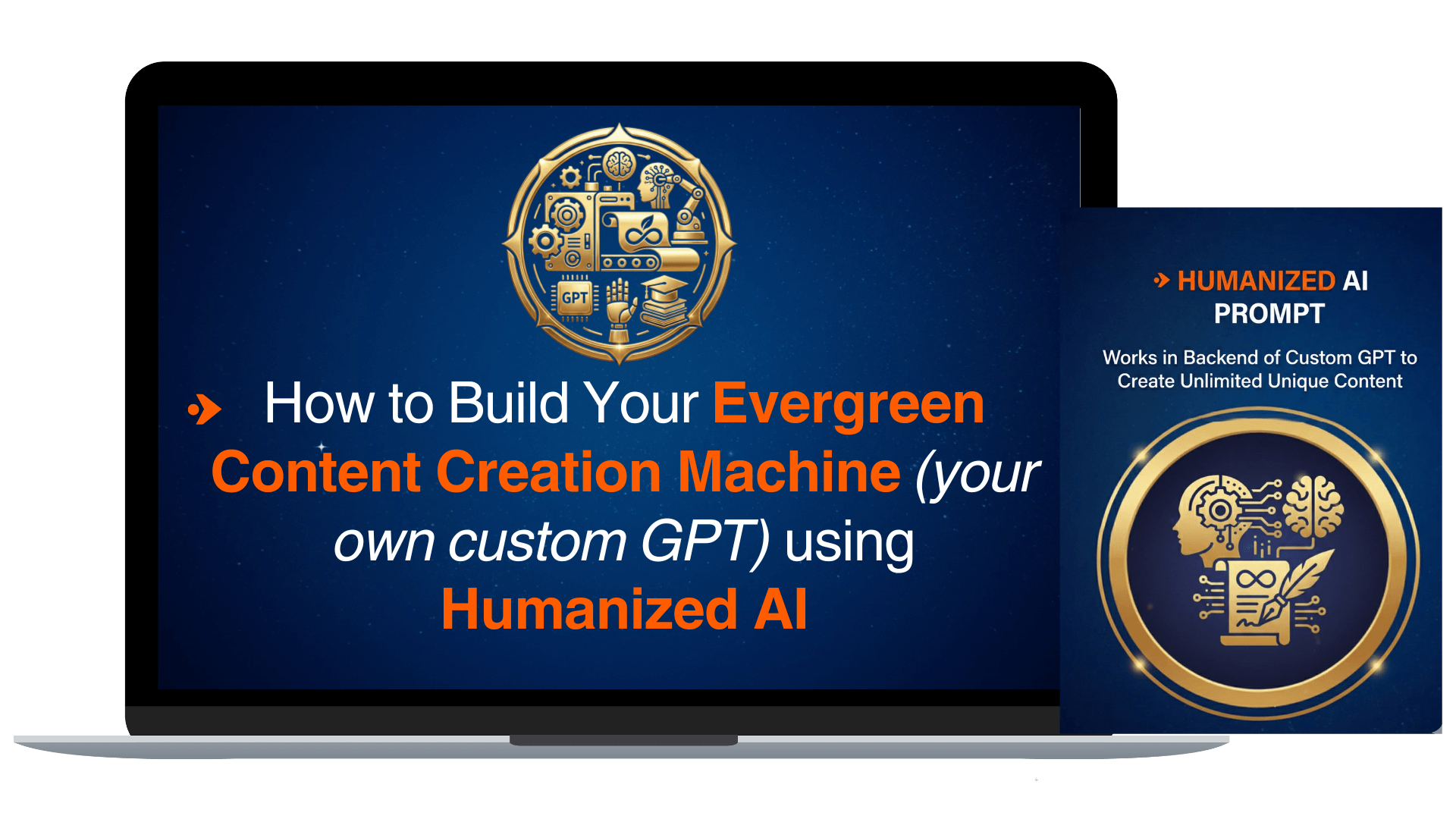 GPT

How to Build Your Evergreen Content Creation Machine (your own custom GPT) using Humanized AI

HUMANIZED AI PROMPT

Works in Backend of Custom GPT to Create Unlimited Unique Content